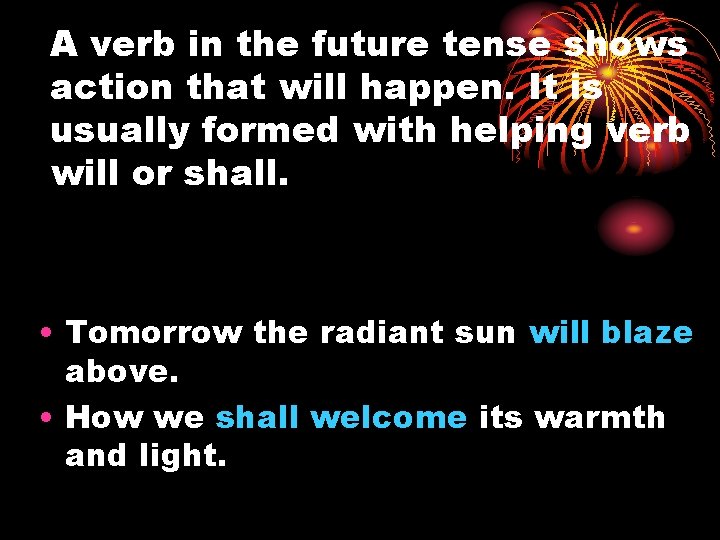 A verb in the future tense shows action that will happen. It is usually formed with helping verb will or shall.

• Tomorrow the radiant sun will blaze above.
• How we shall welcome its warmth and light.